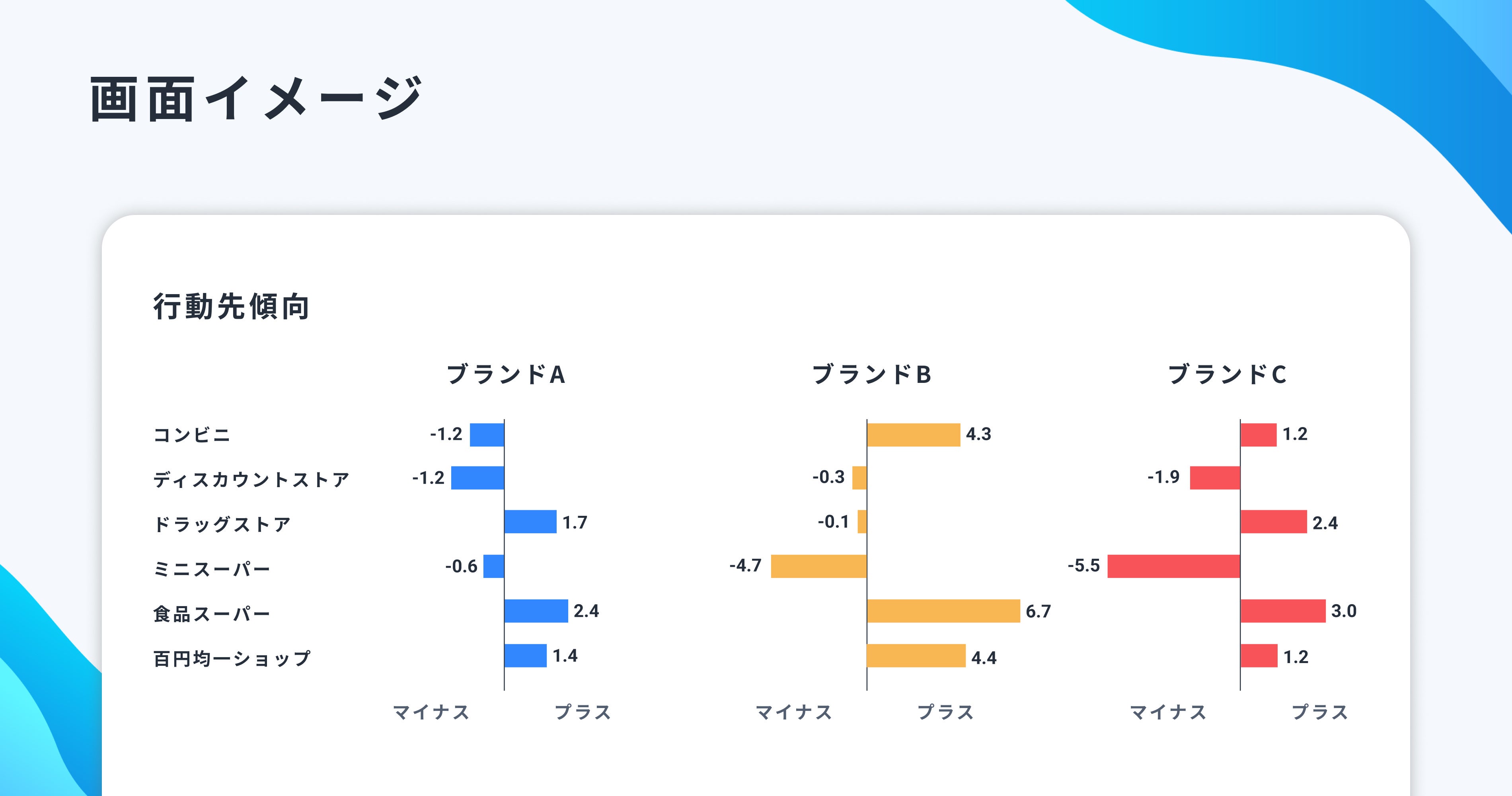 画面イメージ

行動先傾向

| | ブランドA | ブランドB | ブランドC |
|---|---|---|---|
| コンビニ | -1.2 | 4.3 | 1.2 |
| ディスカウントストア | -1.2 | -0.3 | -1.9 |
| ドラッグストア | 1.7 | -0.1 | 2.4 |
| ミニスーパー | -0.6 | -4.7 | -5.5 |
| 食品スーパー | 2.4 | 6.7 | 3.0 |
| 百円均一ショップ | 1.4 | 4.4 | 1.2 |

マイナス プラス
マイナス プラス
マイナス プラス